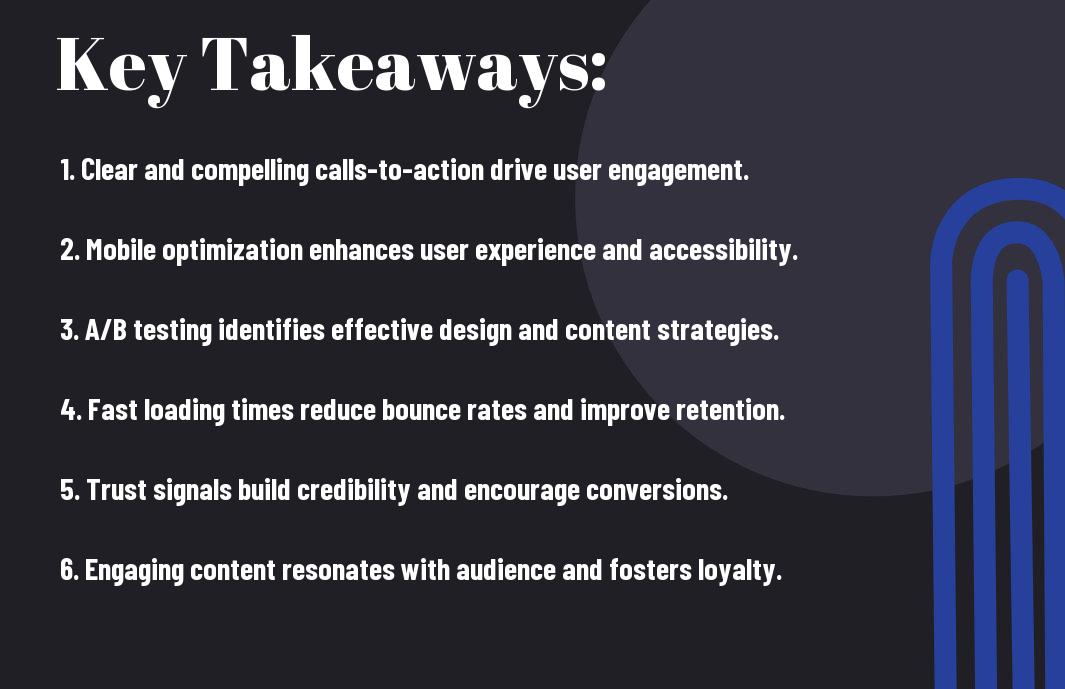 Key Takeaways:

1. Clear and compelling calls-to-action drive user engagement.

2. Mobile optimization enhances user experience and accessibility.

3. A/B testing identifies effective design and content strategies.

4. Fast loading times reduce bounce rates and improve retention.

5. Trust signals build credibility and encourage conversions.

6. Engaging content resonates with audience and fosters loyalty.